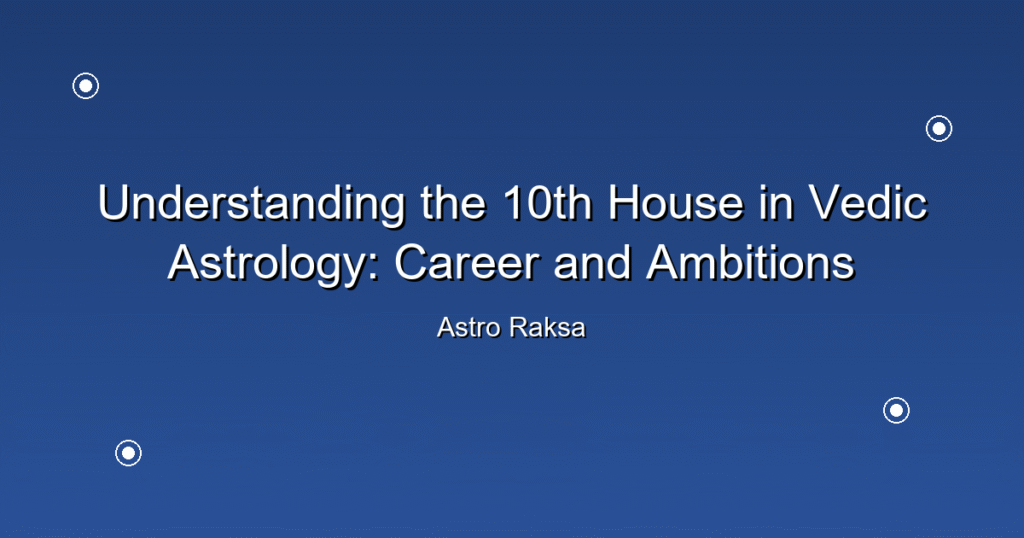 Understanding the 10th House in Vedic Astrology: Career and Ambitions

Astro Raksa